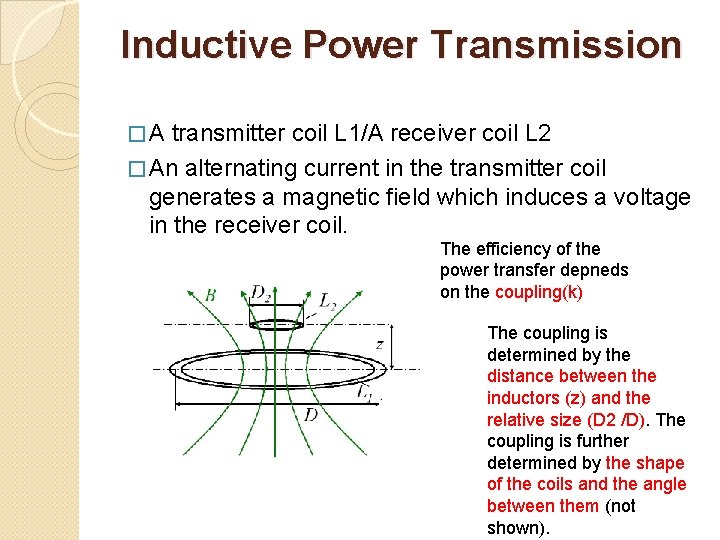 Inductive Power Transmission

□ A transmitter coil L1/A receiver coil L2

□ An alternating current in the transmitter coil generates a magnetic field which induces a voltage in the receiver coil.

The efficiency of the power transfer depneds on the coupling(k)

$B$ $D_2$ $L_2$ $z$ $L_1$ $D$

The coupling is determined by the distance between the inductors (z) and the relative size (D2 /D). The coupling is further determined by the shape of the coils and the angle between them (not shown).